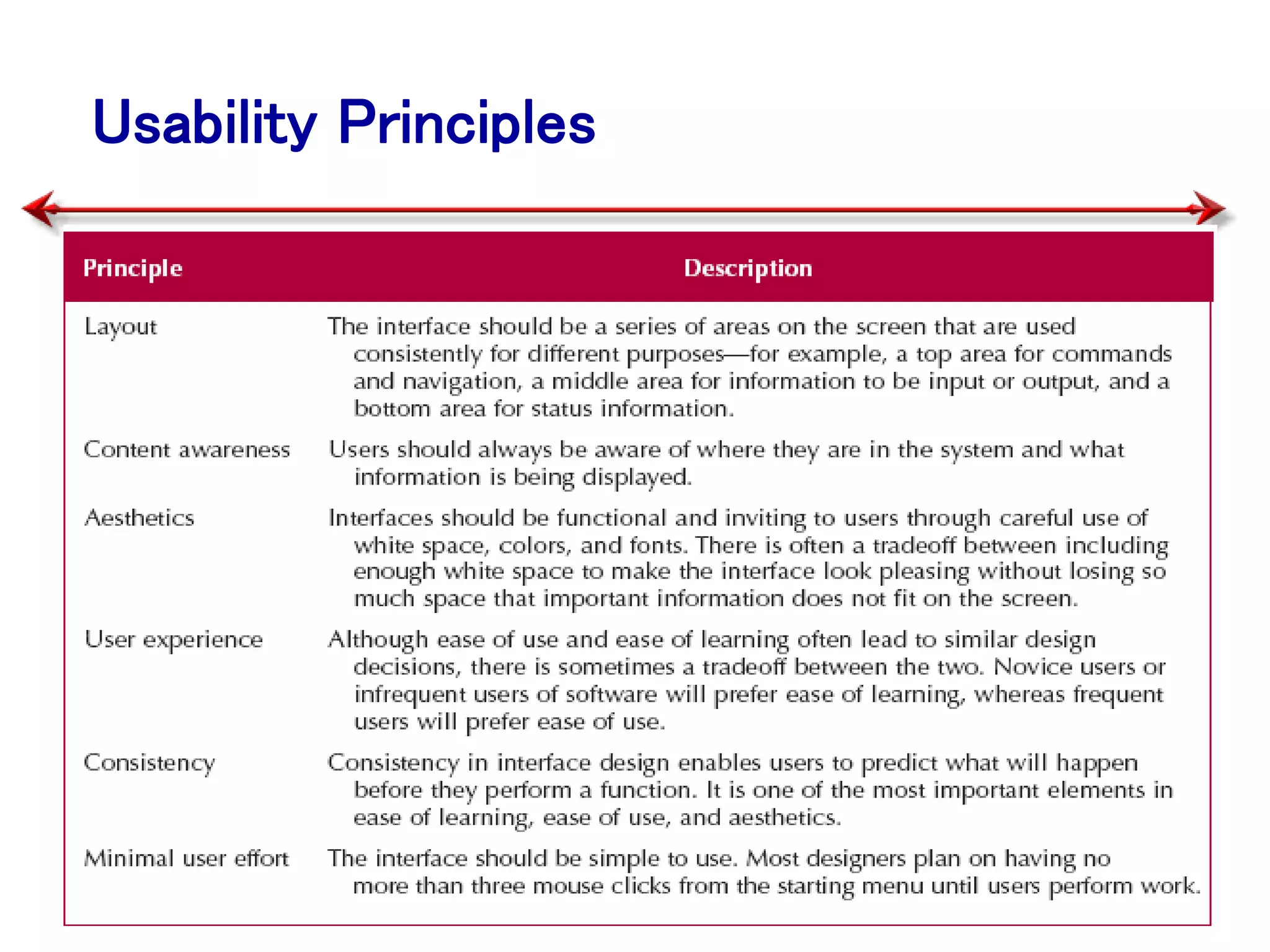 Usability Principles

| Principle | Description |
|---|---|
| Layout | The interface should be a series of areas on the screen that are used consistently for different purposes—for example, a top area for commands and navigation, a middle area for information to be input or output, and a bottom area for status information. |
| Content awareness | Users should always be aware of where they are in the system and what information is being displayed. |
| Aesthetics | Interfaces should be functional and inviting to users through careful use of white space, colors, and fonts. There is often a tradeoff between including enough white space to make the interface look pleasing without losing so much space that important information does not fit on the screen. |
| User experience | Although ease of use and ease of learning often lead to similar design decisions, there is sometimes a tradeoff between the two. Novice users or infrequent users of software will prefer ease of learning, whereas frequent users will prefer ease of use. |
| Consistency | Consistency in interface design enables users to predict what will happen before they perform a function. It is one of the most important elements in ease of learning, ease of use, and aesthetics. |
| Minimal user effort | The interface should be simple to use. Most designers plan on having no more than three mouse clicks from the starting menu until users perform work. |